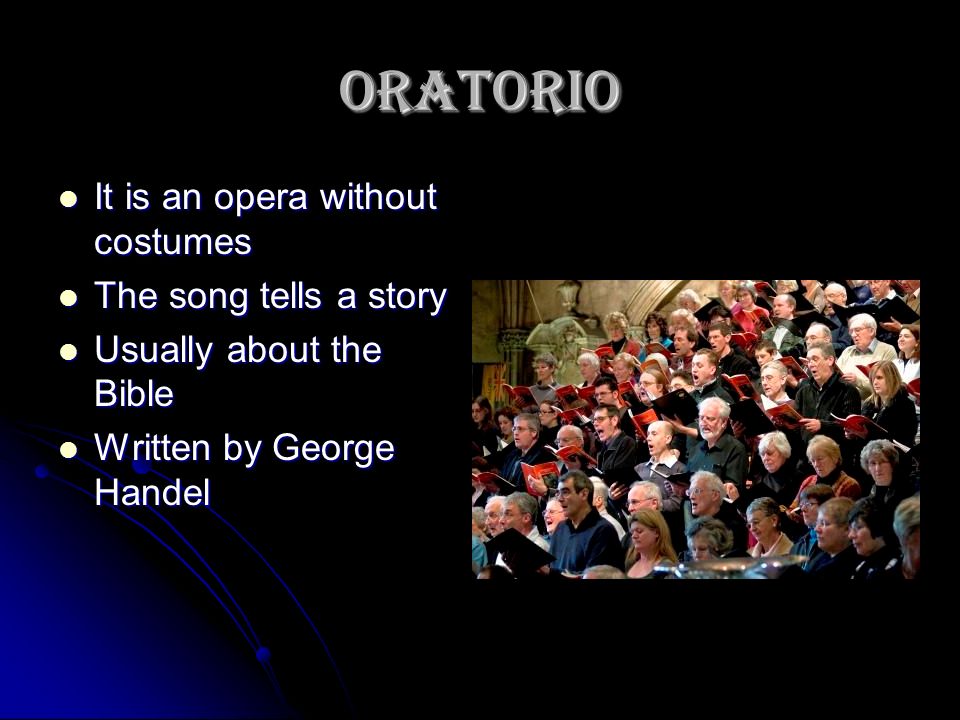 ORATORIO

- It is an opera without costumes
- The song tells a story
- Usually about the Bible
- Written by George Handel